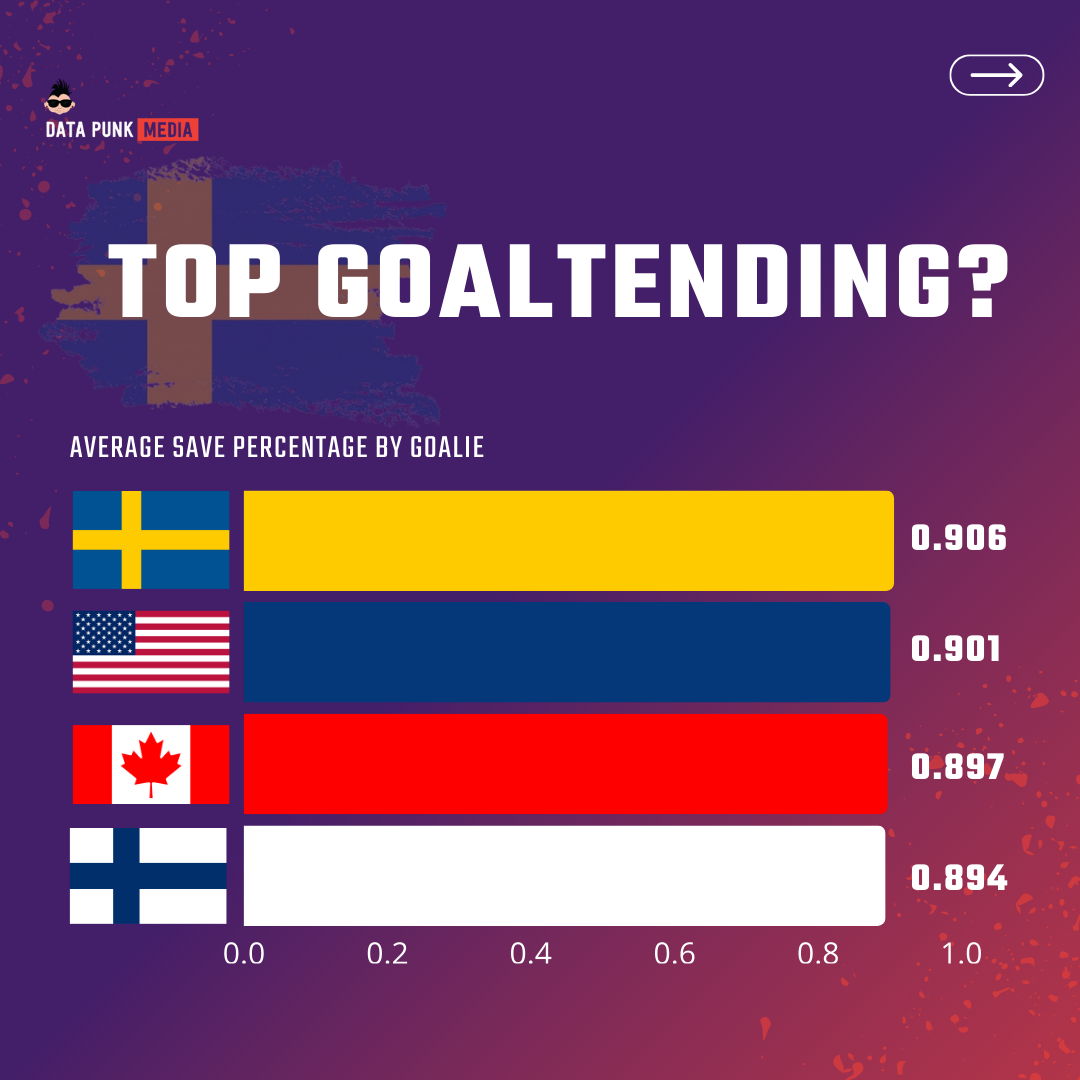 DATA PUNK MEDIA

TOP GOALTENDING?

AVERAGE SAVE PERCENTAGE BY GOALIE

0.906

0.901

0.897

0.894

0.0 0.2 0.4 0.6 0.8 1.0